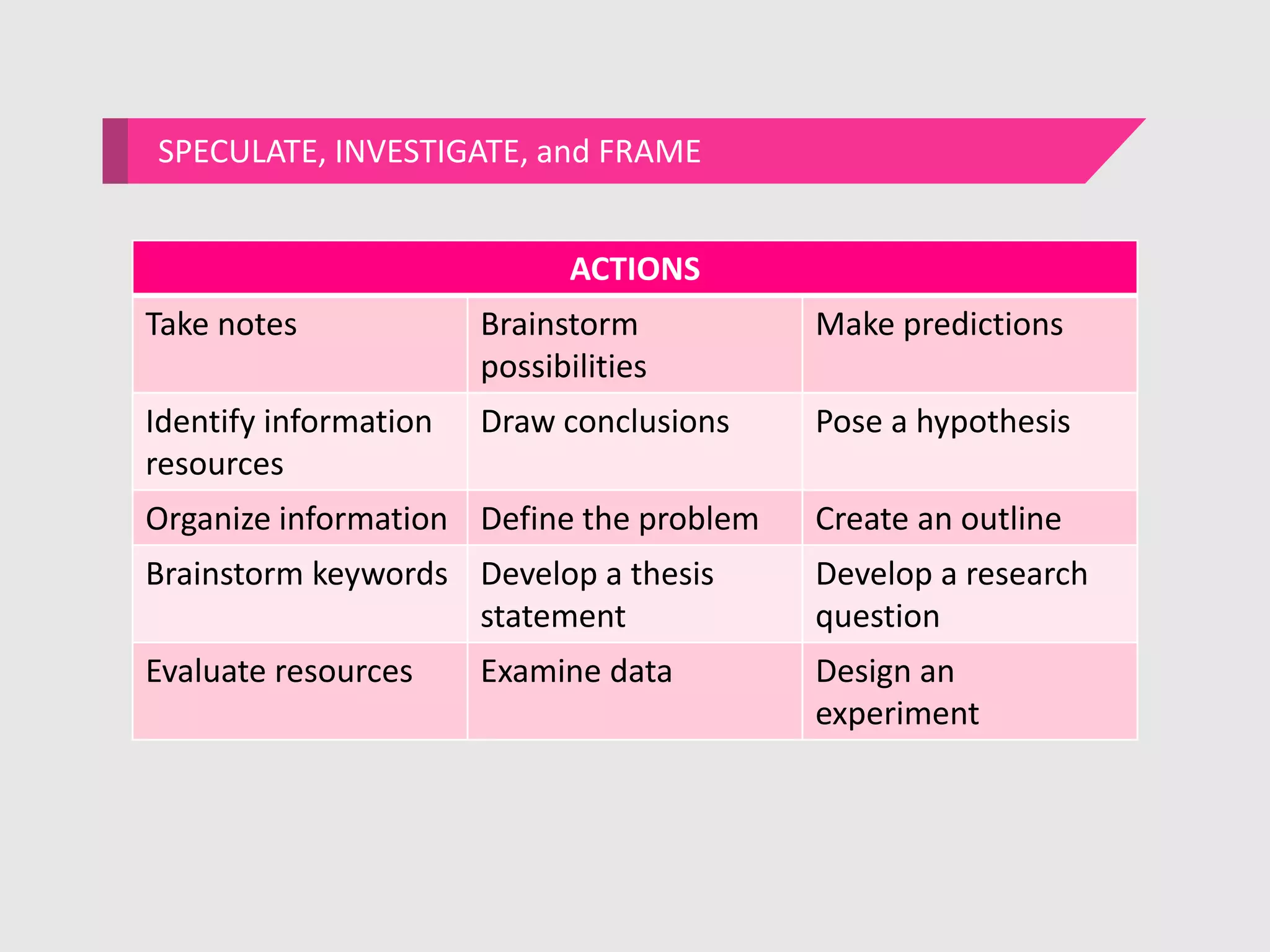 SPECULATE, INVESTIGATE, and FRAME

| ACTIONS | | |
|---|---|---|
| Take notes | Brainstorm possibilities | Make predictions |
| Identify information resources | Draw conclusions | Pose a hypothesis |
| Organize information | Define the problem | Create an outline |
| Brainstorm keywords | Develop a thesis statement | Develop a research question |
| Evaluate resources | Examine data | Design an experiment |